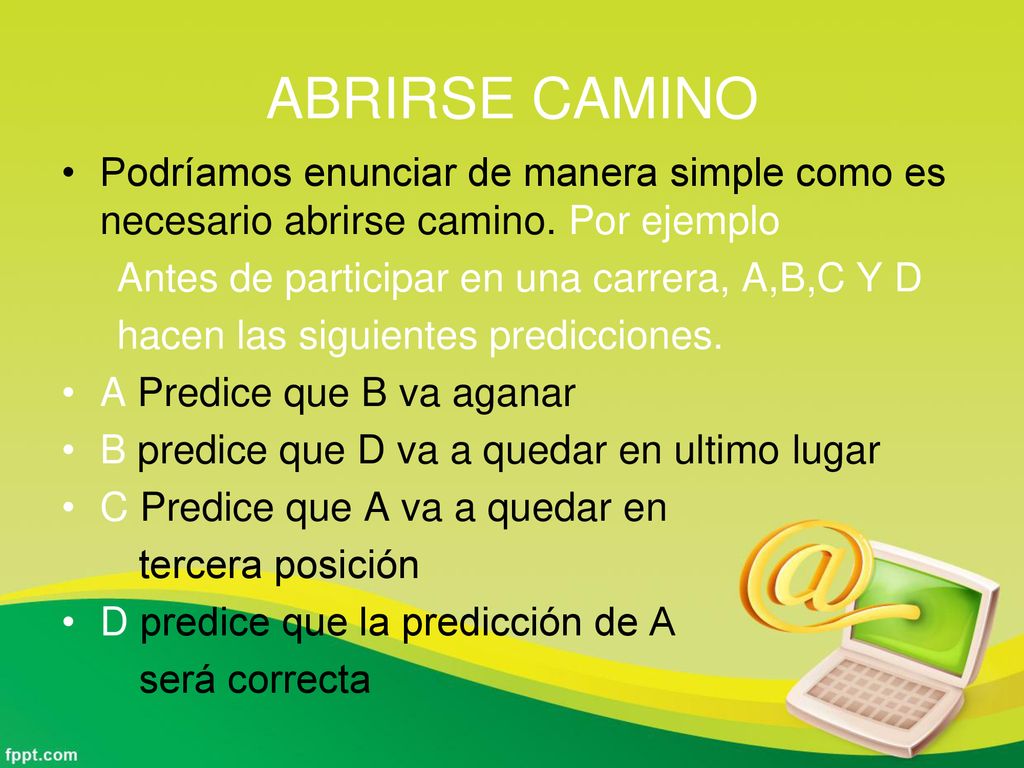 ABRIRSE CAMINO

• Podríamos enunciar de manera simple como es necesario abrirse camino. Por ejemplo

Antes de participar en una carrera, A,B,C Y D hacen las siguientes predicciones.

• A Predice que B va aganar
• B predice que D va a quedar en ultimo lugar
• C Predice que A va a quedar en tercera posición
• D predice que la predicción de A será correcta

fppt.com